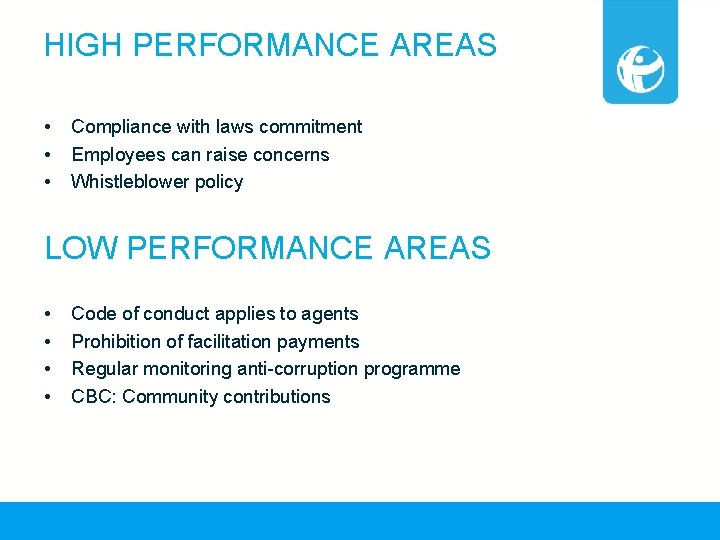 HIGH PERFORMANCE AREAS

• Compliance with laws commitment
• Employees can raise concerns
• Whistleblower policy

LOW PERFORMANCE AREAS

• Code of conduct applies to agents
• Prohibition of facilitation payments
• Regular monitoring anti-corruption programme
• CBC: Community contributions